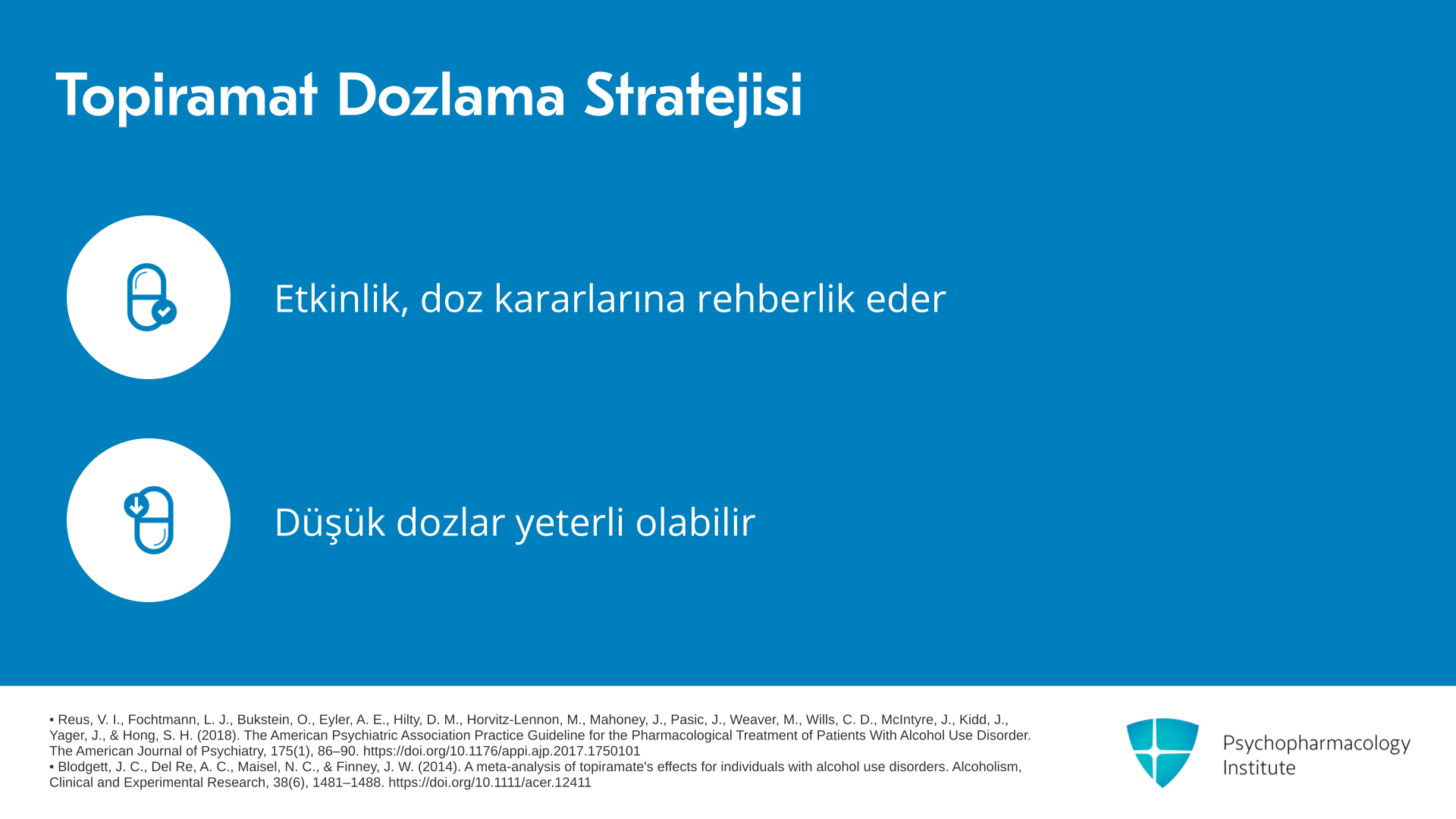 Topiramat Dozlama Stratejisi

Etkinlik, doz kararlarına rehberlik eder

Düşük dozlar yeterli olabilir

• Reus, V. I., Fochtmann, L. J., Bukstein, O., Eyler, A. E., Hilty, D. M., Horvitz-Lennon, M., Mahoney, J., Pasic, J., Weaver, M., Wills, C. D., McIntyre, J., Kidd, J., Yager, J., & Hong, S. H. (2018). The American Psychiatric Association Practice Guideline for the Pharmacological Treatment of Patients With Alcohol Use Disorder. The American Journal of Psychiatry, 175(1), 86–90. https://doi.org/10.1176/appi.ajp.2017.1750101
• Blodgett, J. C., Del Re, A. C., Maisel, N. C., & Finney, J. W. (2014). A meta-analysis of topiramate's effects for individuals with alcohol use disorders. Alcoholism, Clinical and Experimental Research, 38(6), 1481–1488. https://doi.org/10.1111/acer.12411

Psychopharmacology Institute